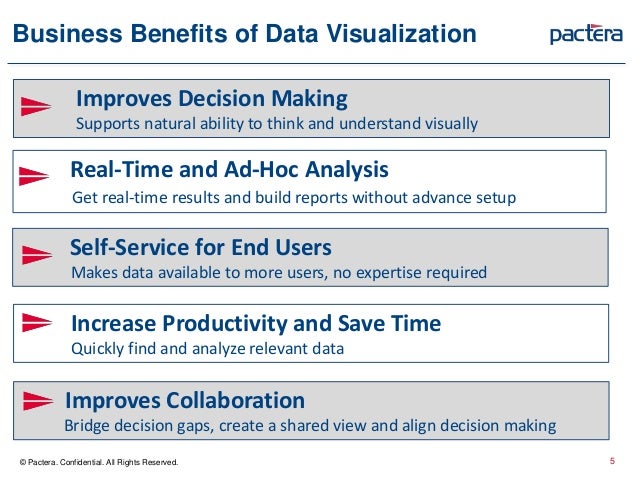 Business Benefits of Data Visualization

pactera

Improves Decision Making
Supports natural ability to think and understand visually

Real-Time and Ad-Hoc Analysis
Get real-time results and build reports without advance setup

Self-Service for End Users
Makes data available to more users, no expertise required

Increase Productivity and Save Time
Quickly find and analyze relevant data

Improves Collaboration
Bridge decision gaps, create a shared view and align decision making

© Pactera. Confidential. All Rights Reserved.

5